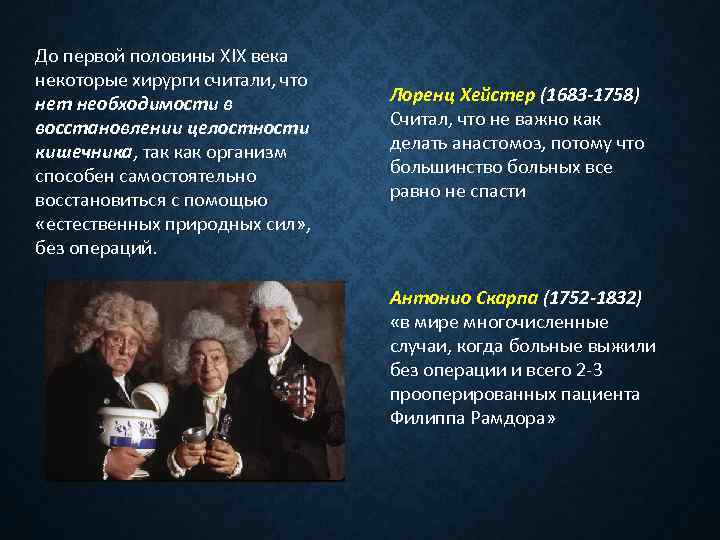 До первой половины XIX века некоторые хирурги считали, что нет необходимости в восстановлении целостности кишечника, так как организм способен самостоятельно восстановиться с помощью «естественных природных сил», без операций.

Лоренц Хейстер (1683-1758)
Считал, что не важно как делать анастомоз, потому что большинство больных все равно не спасти

Антонио Скарпа (1752-1832)
«в мире многочисленные случаи, когда больные выжили без операции и всего 2-3 прооперированных пациента Филиппа Рамдора»